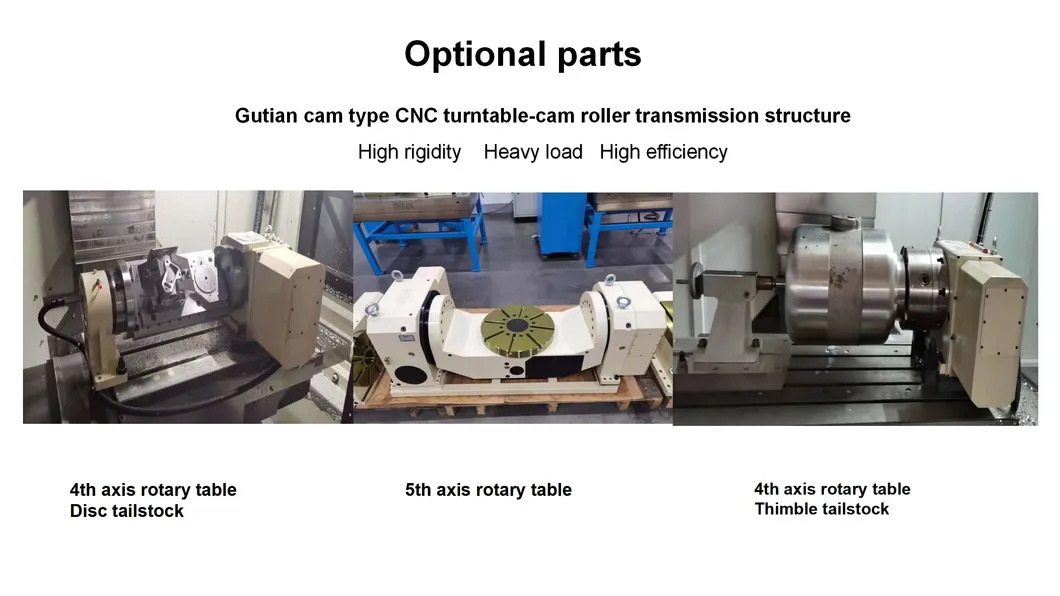 Optional parts

Gutian cam type CNC turntable-cam roller transmission structure

High rigidity Heavy load High efficiency

4th axis rotary table
Disc tailstock

5th axis rotary table

4th axis rotary table
Thimble tailstock